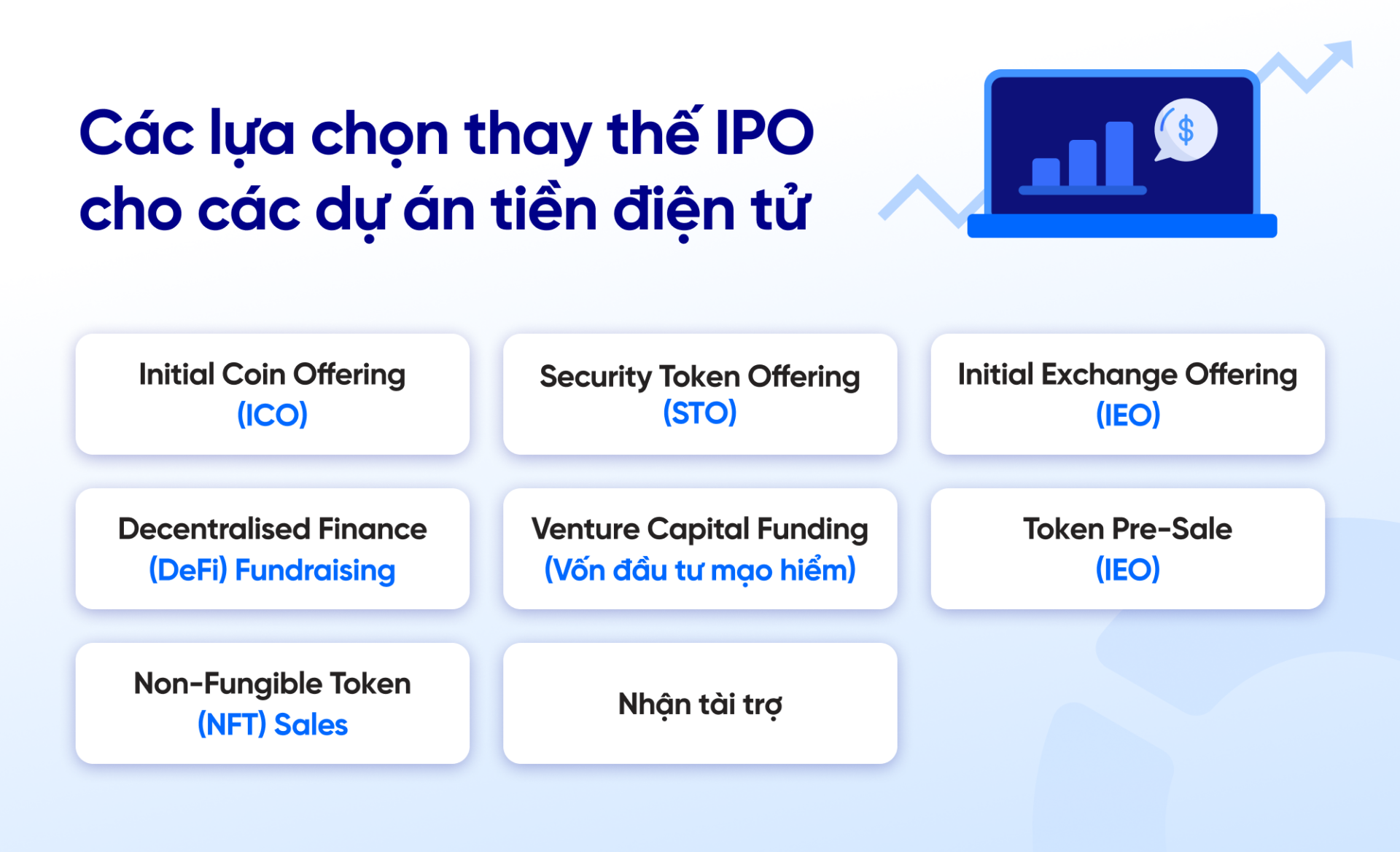 Các lựa chọn thay thế IPO cho các dự án tiền điện tử

$

Initial Coin Offering
(ICO)

Security Token Offering
(STO)

Initial Exchange Offering
(IEO)

Decentralised Finance
(DeFi) Fundraising

Venture Capital Funding
(Vốn đầu tư mạo hiểm)

Token Pre-Sale
(IEO)

Non-Fungible Token
(NFT) Sales

Nhận tài trợ